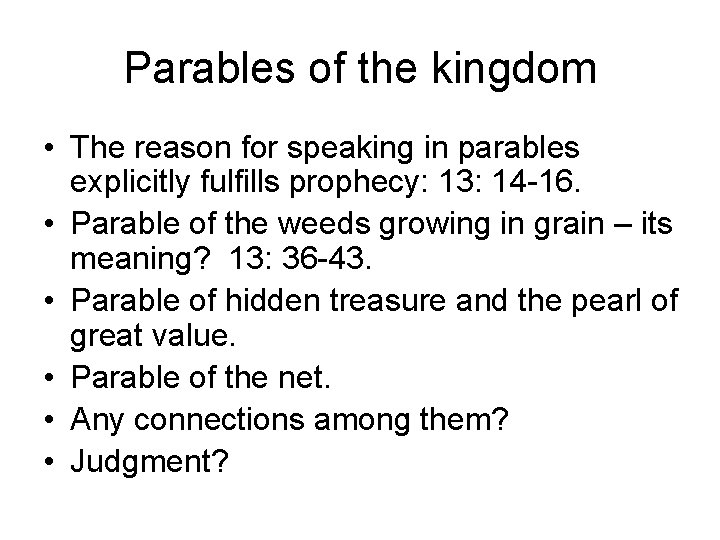 Parables of the kingdom

• The reason for speaking in parables explicitly fulfills prophecy: 13: 14-16.
• Parable of the weeds growing in grain – its meaning?  13: 36-43.
• Parable of hidden treasure and the pearl of great value.
• Parable of the net.
• Any connections among them?
• Judgment?